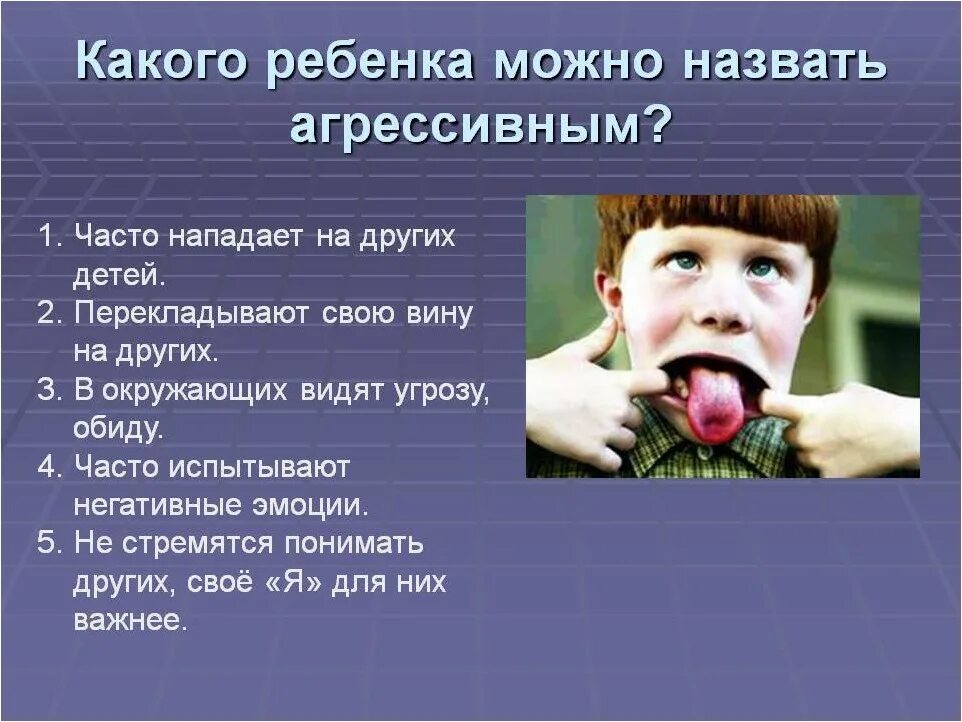 Какого ребенка можно назвать агрессивным?

1. Часто нападает на других детей.
2. Перекладывают свою вину на других.
3. В окружающих видят угрозу, обиду.
4. Часто испытывают негативные эмоции.
5. Не стремятся понимать других, своё «Я» для них важнее.